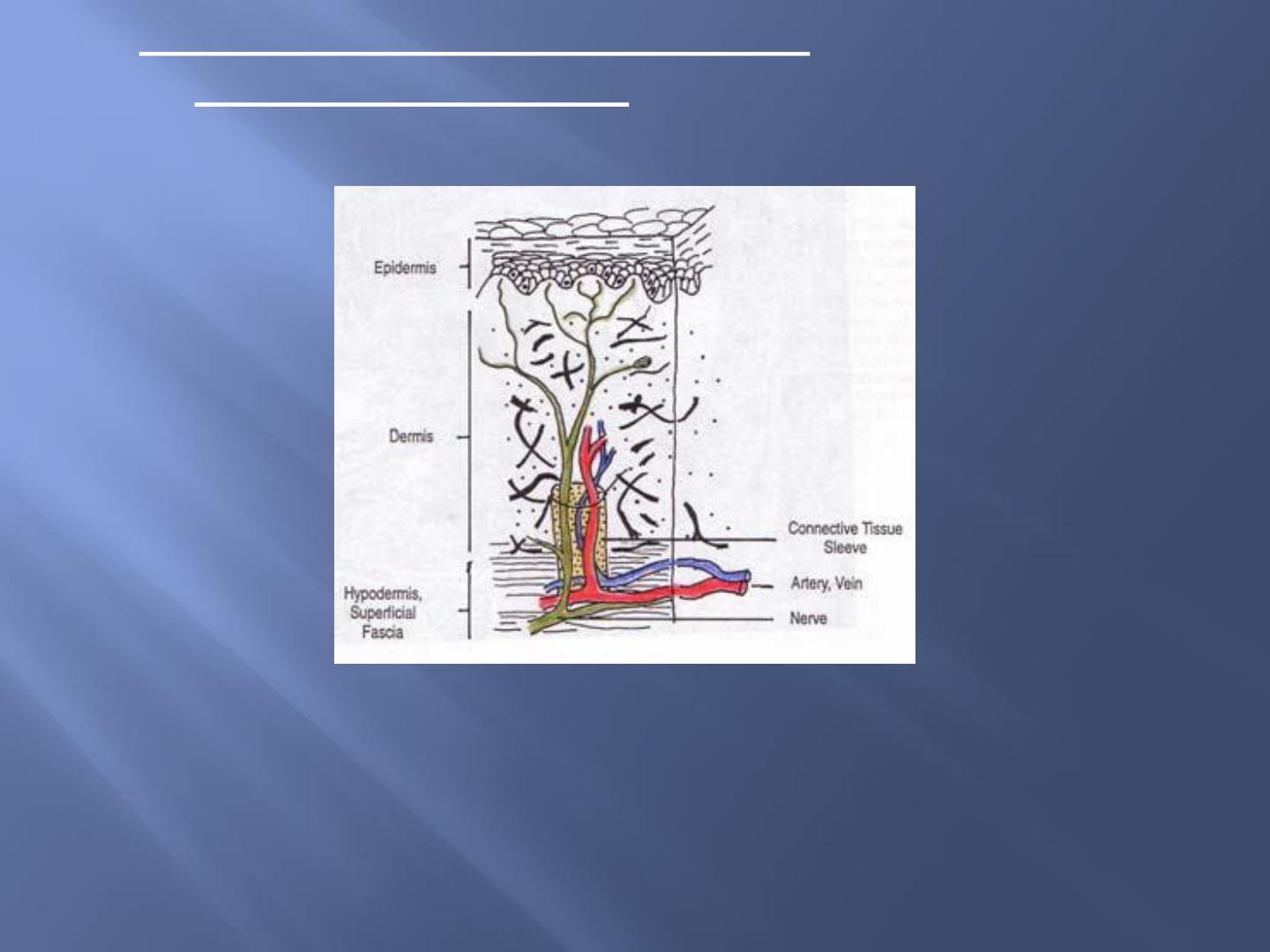 Epidermis

Dermis

Hypodermis, Superficial Fascia

Connective Tissue Sleeve

Artery, Vein

Nerve